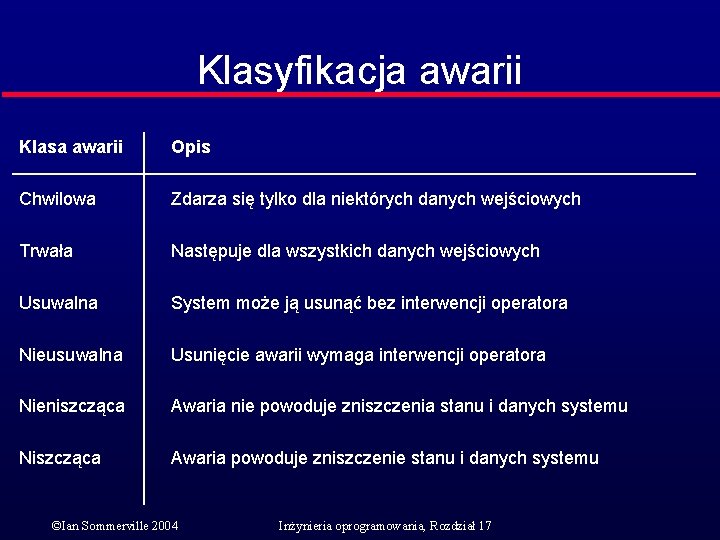 Klasyfikacja awarii

| Klasa awarii | Opis |
|---|---|
| Chwilowa | Zdarza się tylko dla niektórych danych wejściowych |
| Trwała | Następuje dla wszystkich danych wejściowych |
| Usuwalna | System może ją usunąć bez interwencji operatora |
| Nieusuwalna | Usunięcie awarii wymaga interwencji operatora |
| Nieniszcząca | Awaria nie powoduje zniszczenia stanu i danych systemu |
| Niszcząca | Awaria powoduje zniszczenie stanu i danych systemu |

©Ian Sommerville 2004

Inżynieria oprogramowania, Rozdział 17